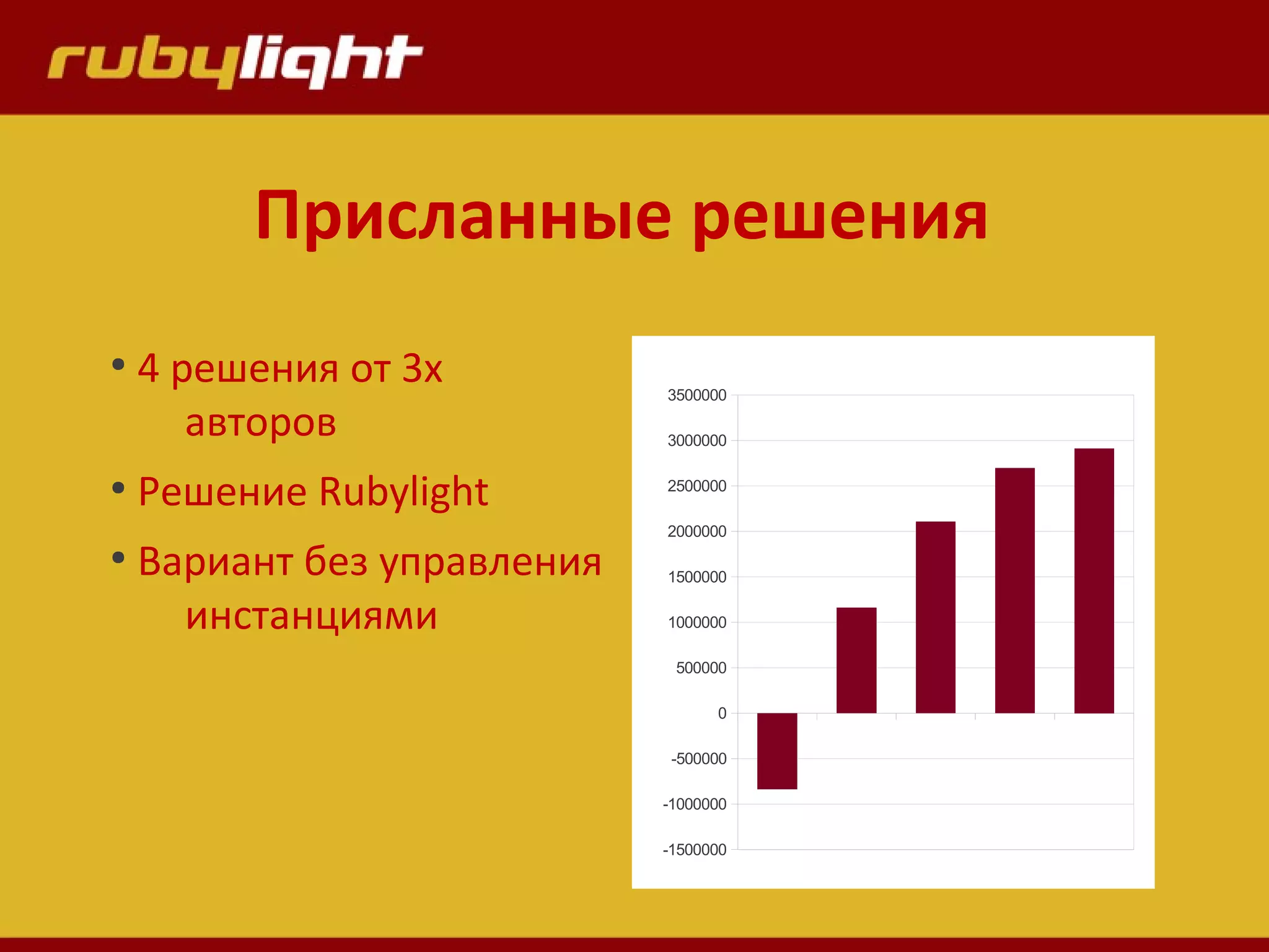 rubylight

Присланные решения

• 4 решения от 3х авторов
• Решение Rubylight
• Вариант без управления инстанциями

3500000
3000000
2500000
2000000
1500000
1000000
500000
0
-500000
-1000000
-1500000